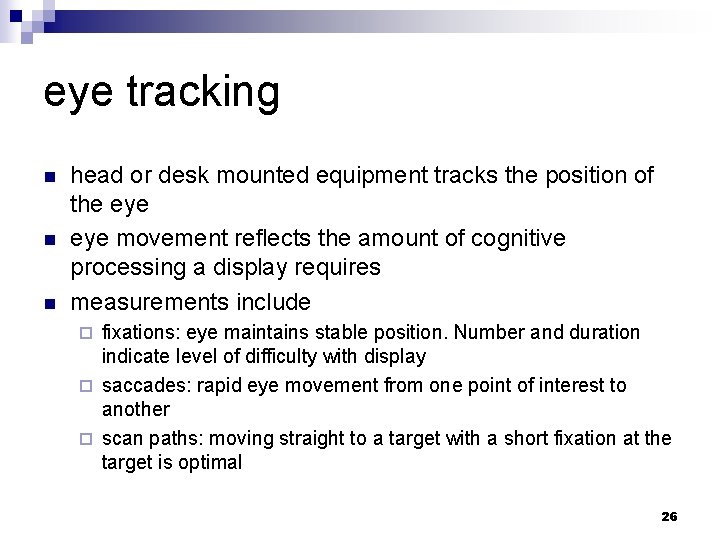 eye tracking

- head or desk mounted equipment tracks the position of the eye
- eye movement reflects the amount of cognitive processing a display requires
- measurements include
  - fixations: eye maintains stable position. Number and duration indicate level of difficulty with display
  - saccades: rapid eye movement from one point of interest to another
  - scan paths: moving straight to a target with a short fixation at the target is optimal

26